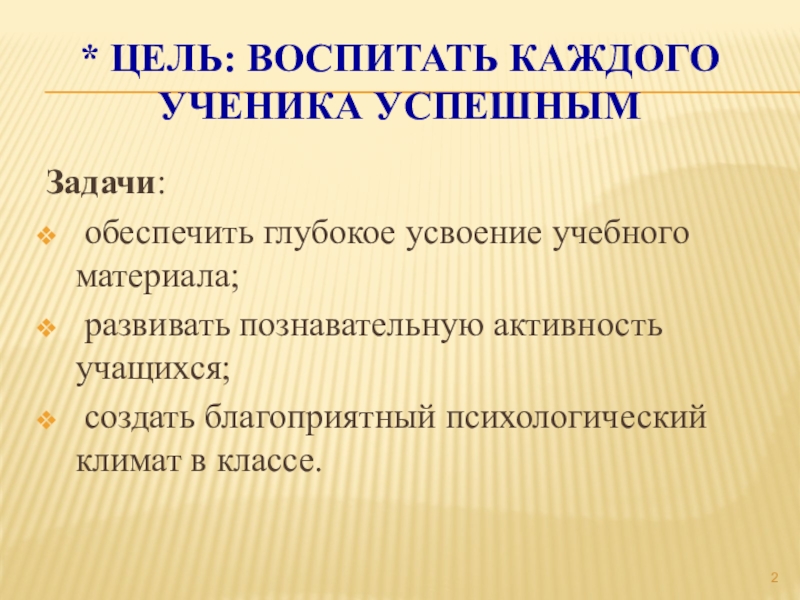 * ЦЕЛЬ: ВОСПИТАТЬ КАЖДОГО УЧЕНИКА УСПЕШНЫМ

Задачи:

обеспечить глубокое усвоение учебного материала;

развивать познавательную активность учащихся;

создать благоприятный психологический климат в классе.

2